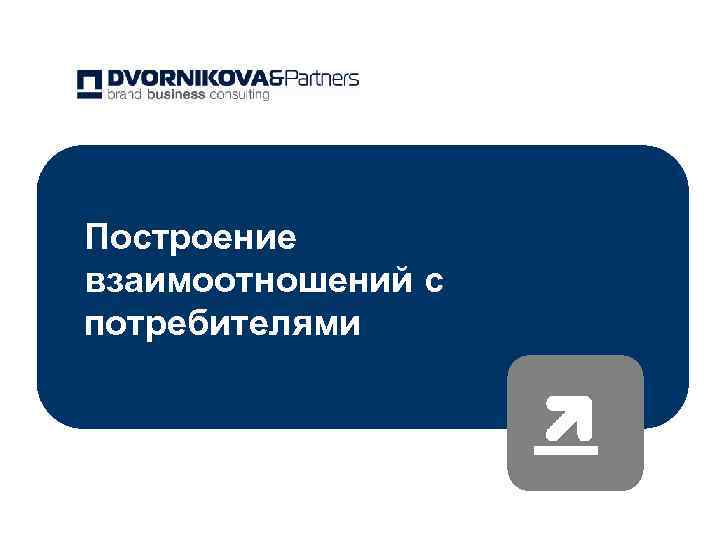 DVORNIKOVA&Partners
brand business consulting

Построение взаимоотношений с потребителями